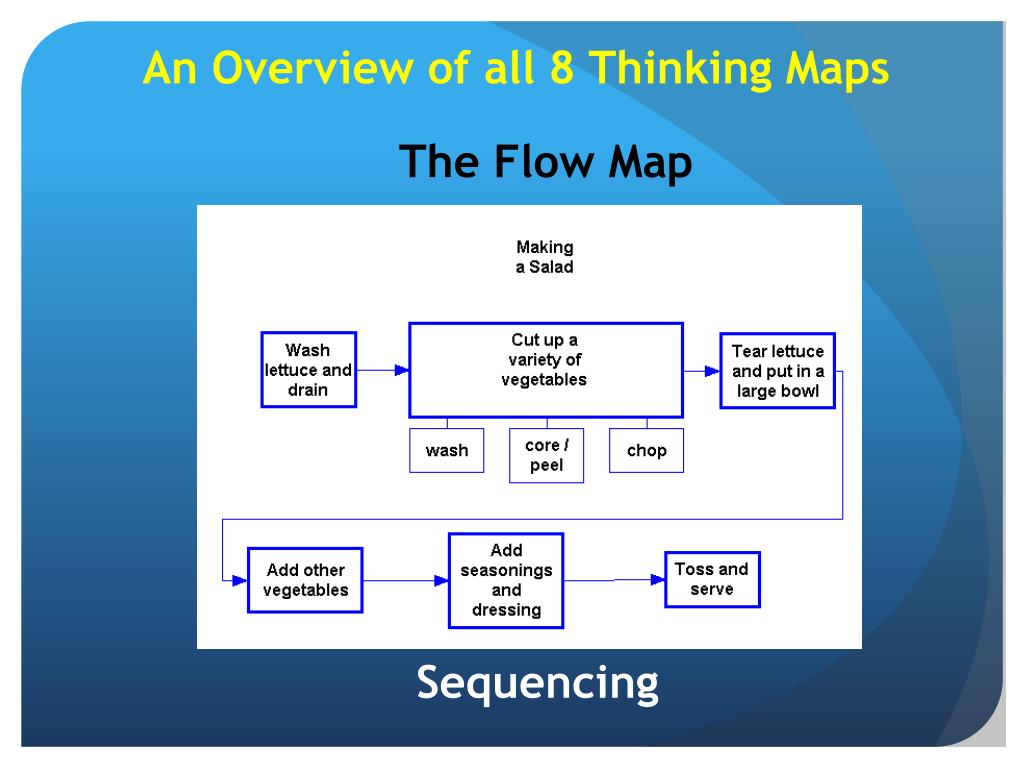 An Overview of all 8 Thinking Maps

The Flow Map

Making a Salad

Wash lettuce and drain

Cut up a variety of vegetables

wash

core / peel

chop

Tear lettuce and put in a large bowl

Add other vegetables

Add seasonings and dressing

Toss and serve

Sequencing